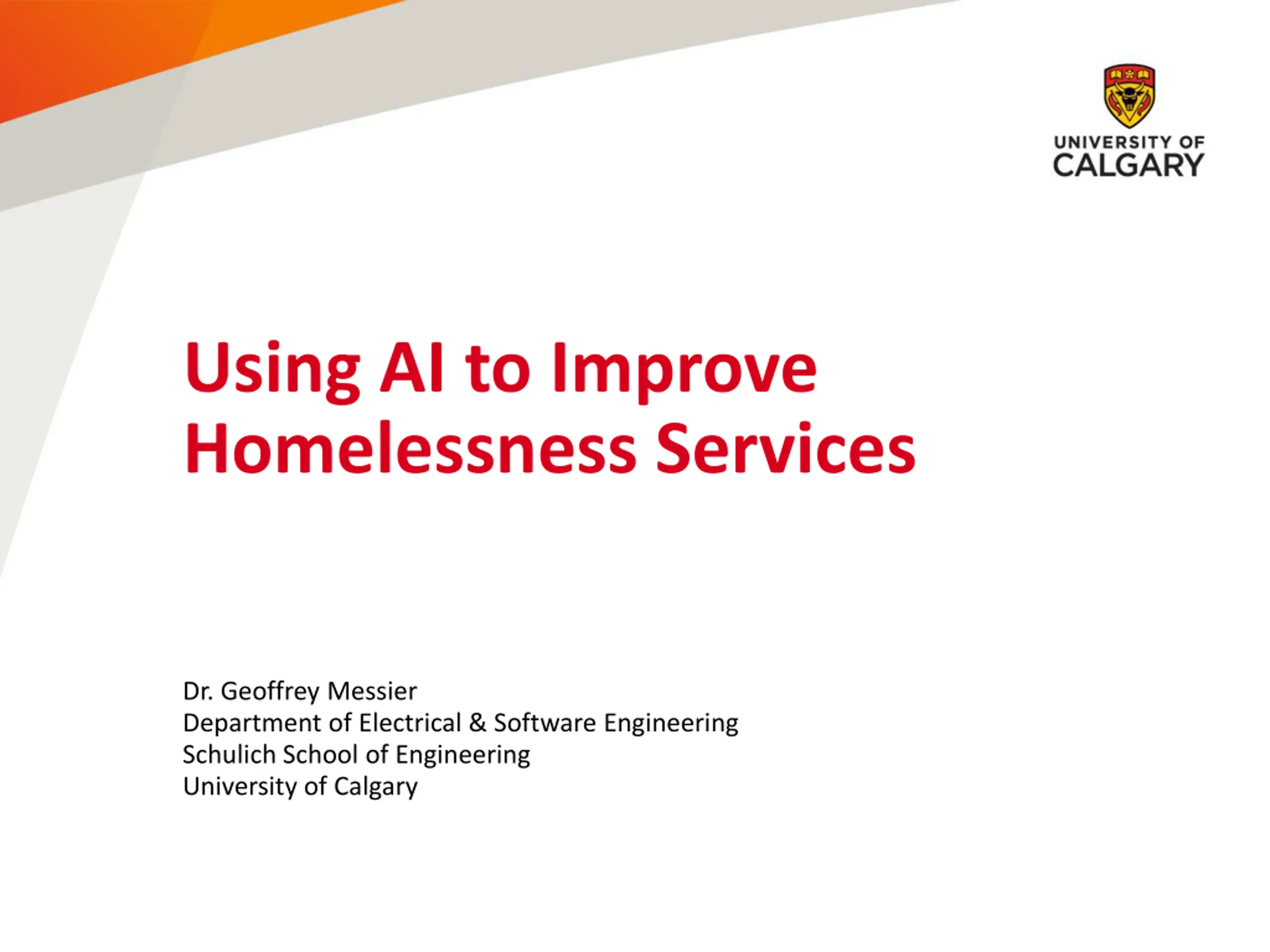 UNIVERSITY OF
CALGARY

Using AI to Improve Homelessness Services

Dr. Geoffrey Messier
Department of Electrical & Software Engineering
Schulich School of Engineering
University of Calgary